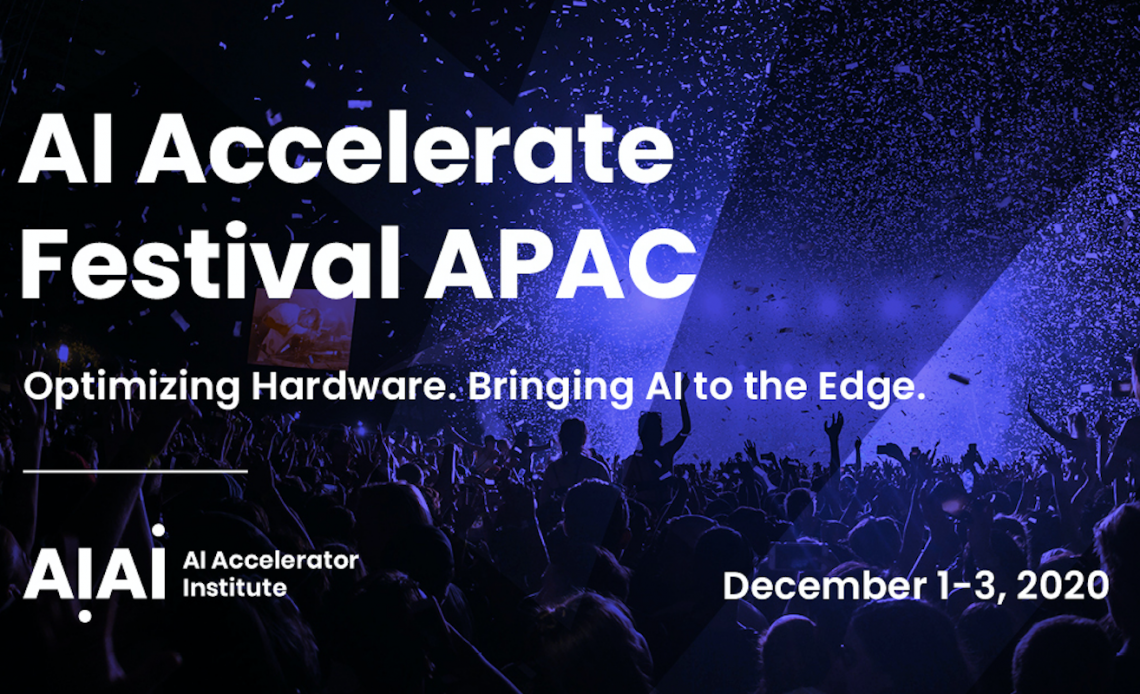 AI Accelerate Festival APAC

Optimizing Hardware. Bringing AI to the Edge.

AIAI AI Accelerator Institute

December 1-3, 2020